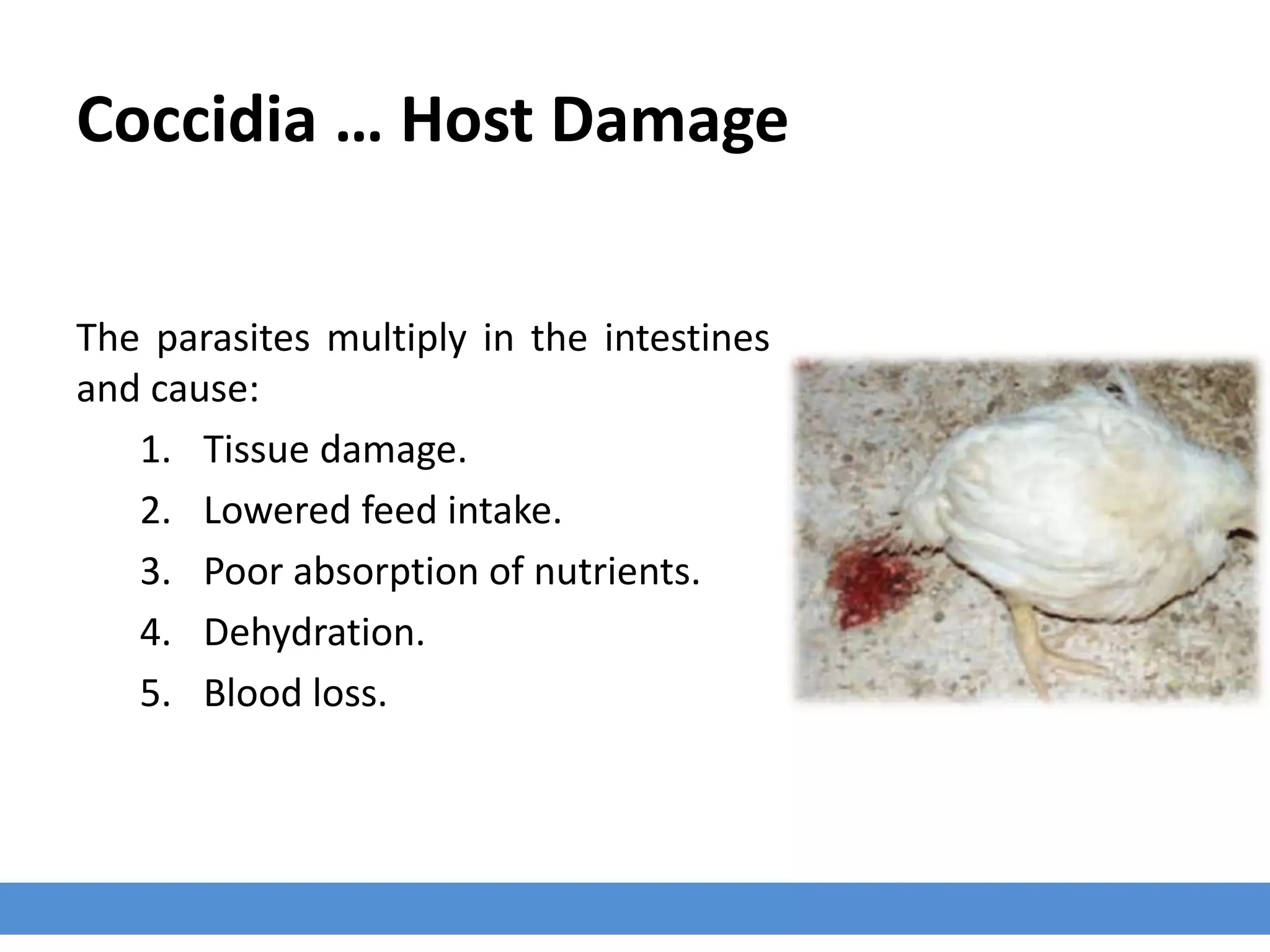 Coccidia … Host Damage

The parasites multiply in the intestines and cause:

1. Tissue damage.
2. Lowered feed intake.
3. Poor absorption of nutrients.
4. Dehydration.
5. Blood loss.